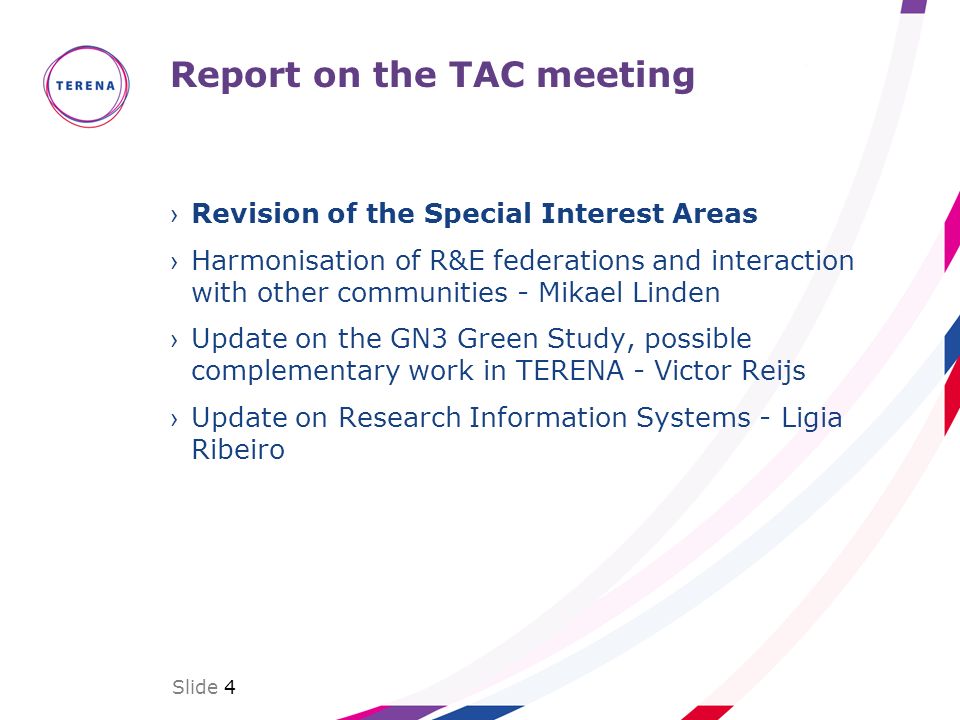 TERENA

Report on the TAC meeting

› Revision of the Special Interest Areas

› Harmonisation of R&E federations and interaction with other communities - Mikael Linden

› Update on the GN3 Green Study, possible complementary work in TERENA - Victor Reijs

› Update on Research Information Systems - Ligia Ribeiro

Slide 4